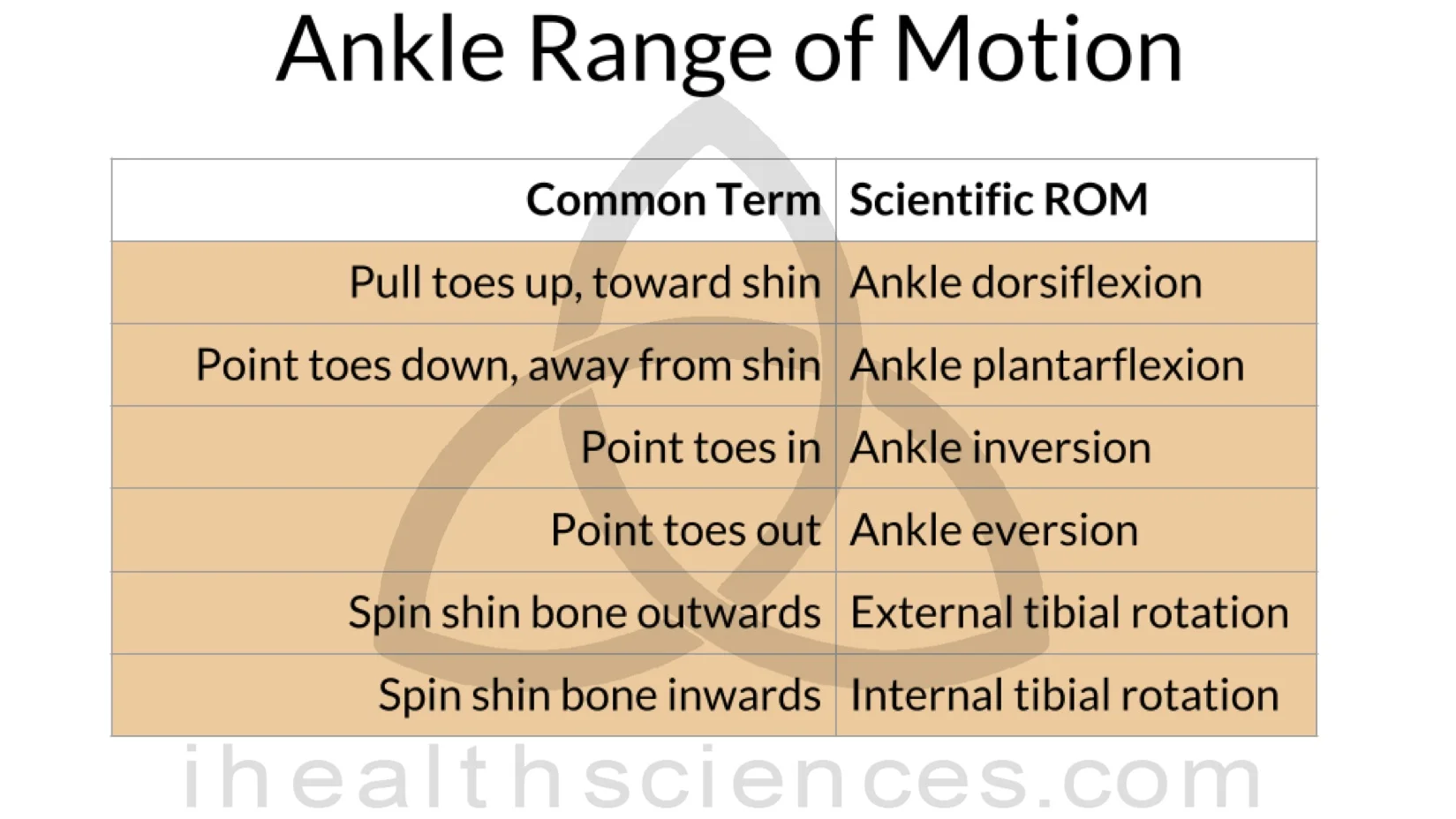 Ankle Range of Motion

| Common Term | Scientific ROM |
|---|---|
| Pull toes up, toward shin | Ankle dorsiflexion |
| Point toes down, away from shin | Ankle plantarflexion |
| Point toes in | Ankle inversion |
| Point toes out | Ankle eversion |
| Spin shin bone outwards | External tibial rotation |
| Spin shin bone inwards | Internal tibial rotation |

ihealthsciences.com